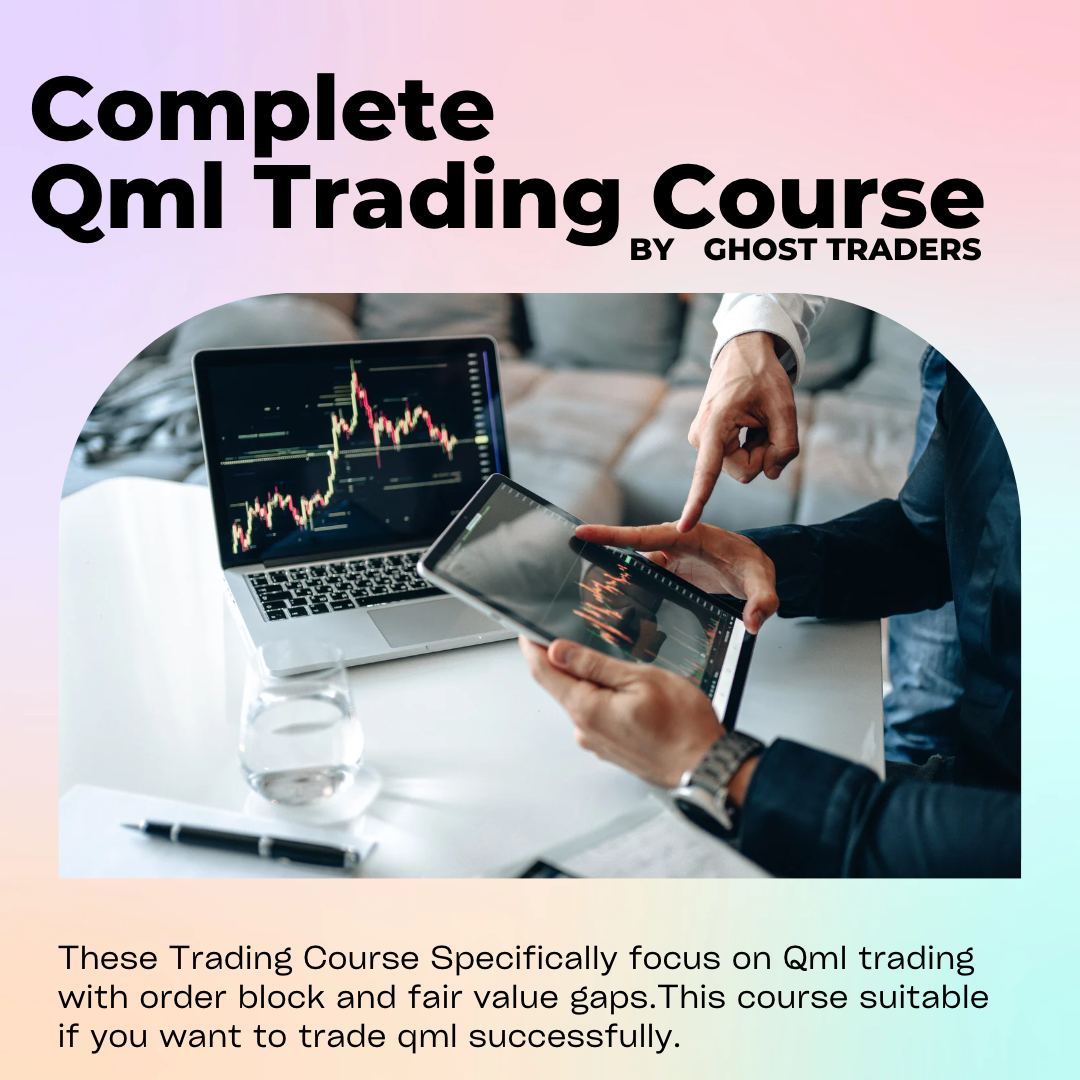 Complete
Qml Trading Course
BY GHOST TRADERS

These Trading Course Specifically focus on Qml trading with order block and fair value gaps.This course suitable if you want to trade qml successfully.